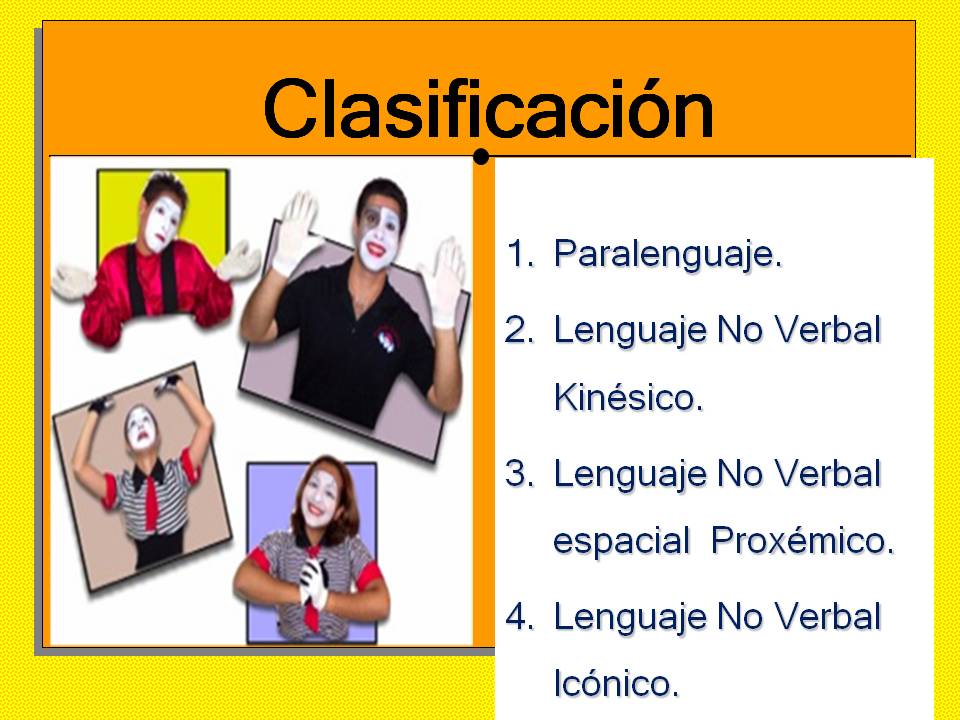 Clasificación

1. Paralenguaje.
2. Lenguaje No Verbal Kinésico.
3. Lenguaje No Verbal espacial Proxémico.
4. Lenguaje No Verbal Icónico.